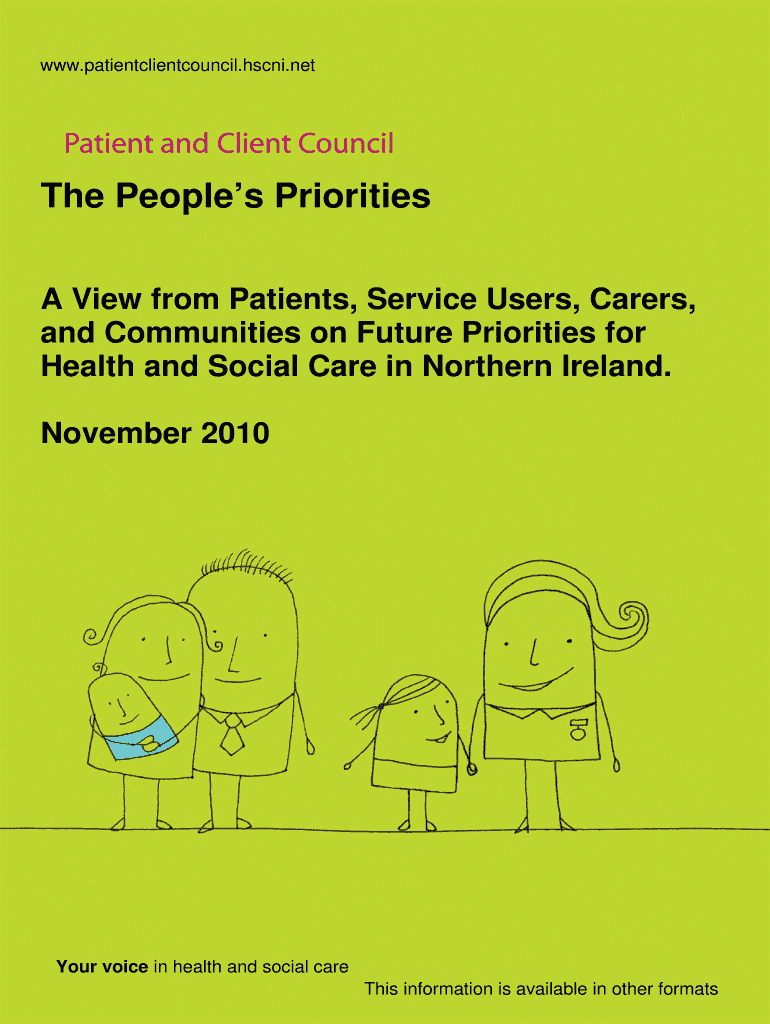 www.patientclientcouncil.hscni.net

Patient and Client Council

The People's Priorities

A View from Patients, Service Users, Carers, and Communities on Future Priorities for Health and Social Care in Northern Ireland.

November 2010

Your voice in health and social care

This information is available in other formats